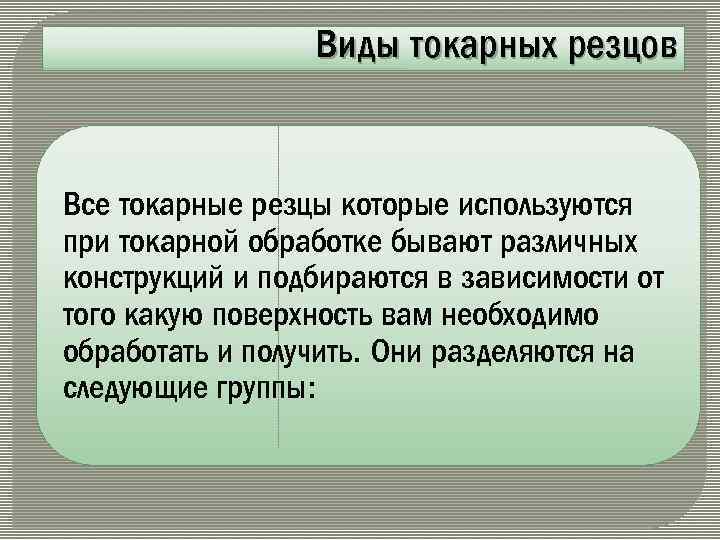 Виды токарных резцов

Все токарные резцы которые используются при токарной обработке бывают различных конструкций и подбираются в зависимости от того какую поверхность вам необходимо обработать и получить. Они разделяются на следующие группы: